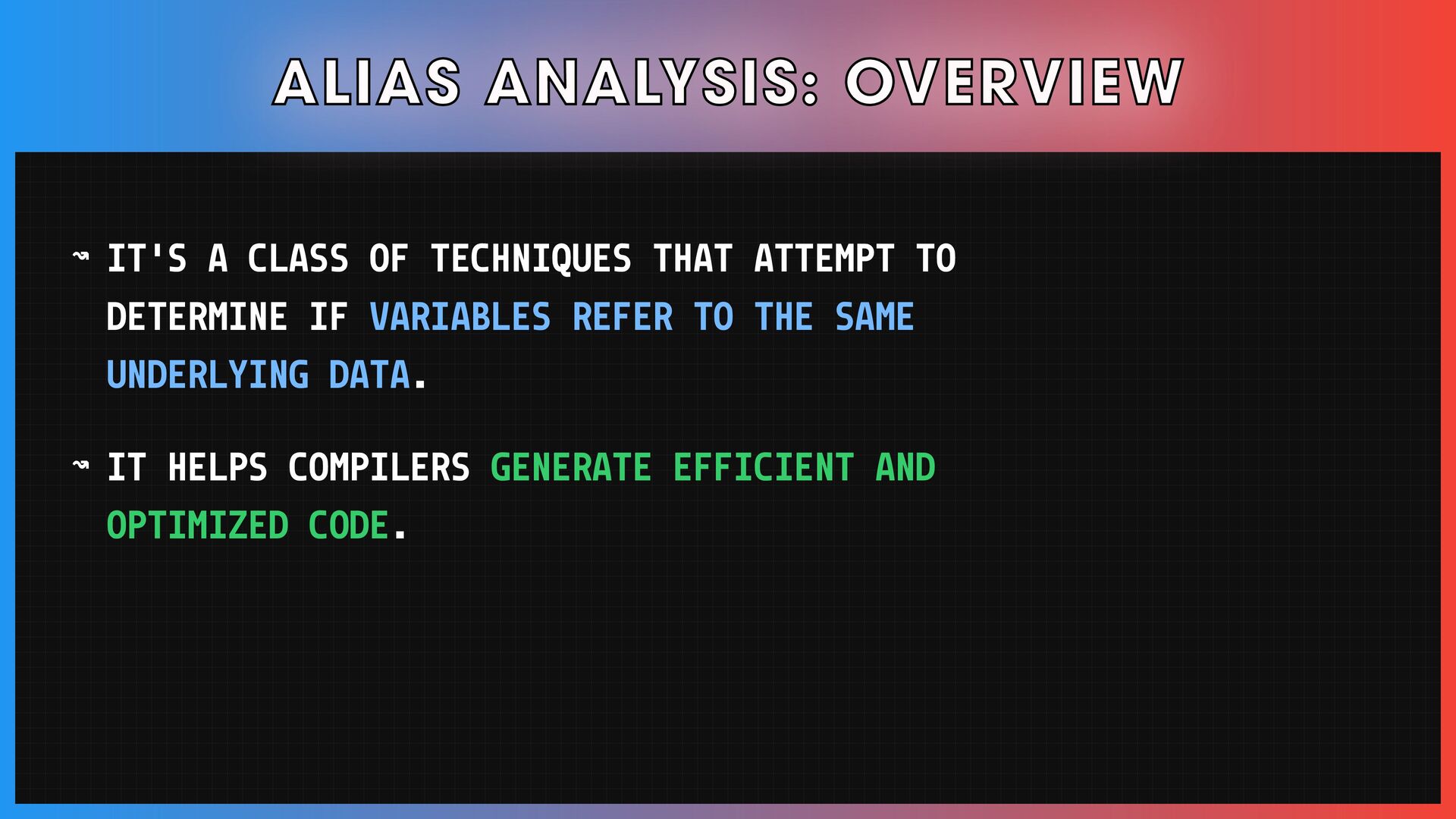 ALIAS ANALYSIS: OVERVIEW

↝ IT'S A CLASS OF TECHNIQUES THAT ATTEMPT TO DETERMINE IF VARIABLES REFER TO THE SAME UNDERLYING DATA.

↝ IT HELPS COMPILERS GENERATE EFFICIENT AND OPTIMIZED CODE.